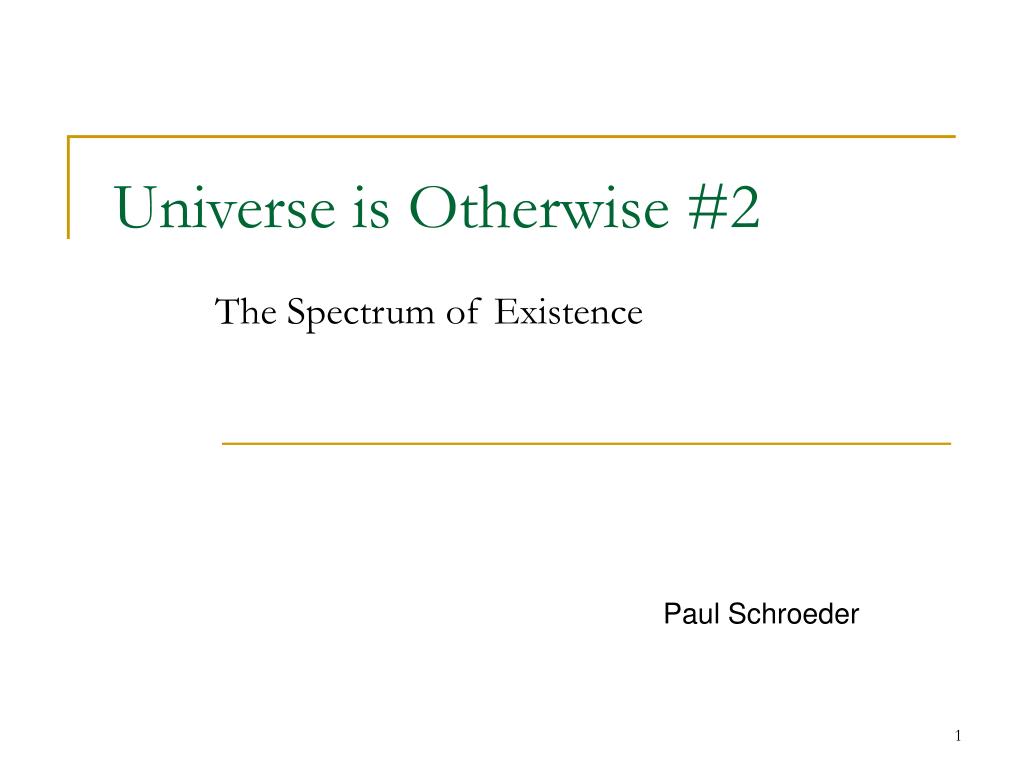 Universe is Otherwise #2

The Spectrum of Existence

Paul Schroeder

1